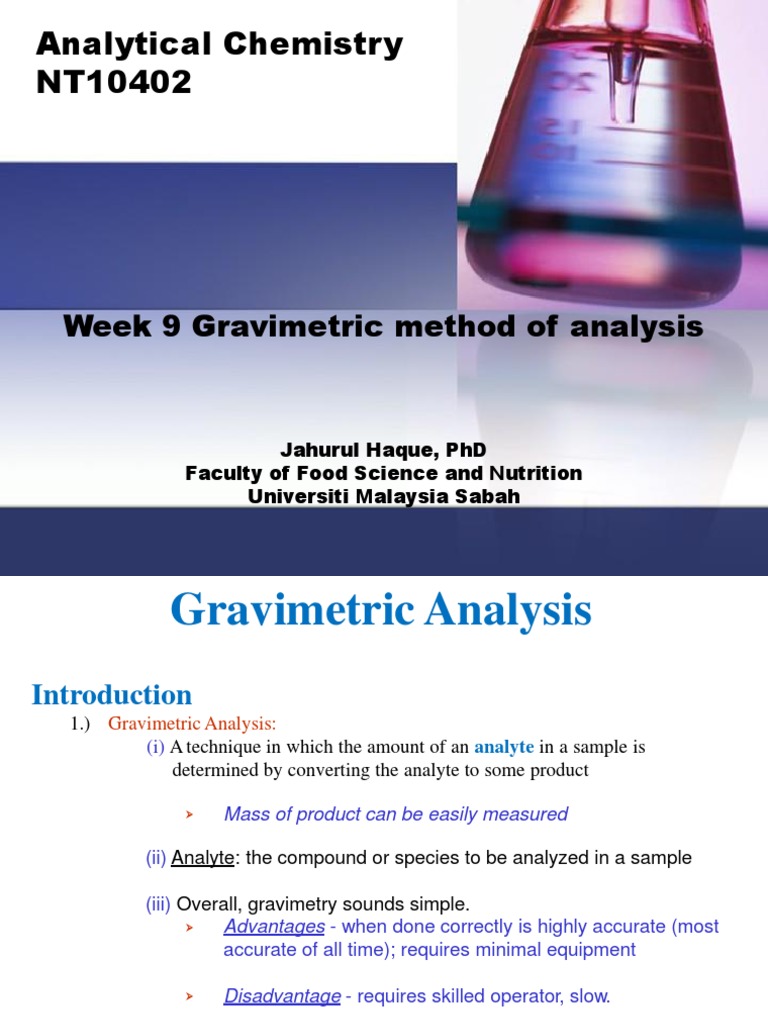 Analytical Chemistry
NT10402

Week 9 Gravimetric method of analysis

Jahurul Haque, PhD
Faculty of Food Science and Nutrition
Universiti Malaysia Sabah

Gravimetric Analysis

Introduction

1.) Gravimetric Analysis:

(i) A technique in which the amount of an analyte in a sample is determined by converting the analyte to some product

➤ Mass of product can be easily measured

(ii) Analyte: the compound or species to be analyzed in a sample

(iii) Overall, gravimetry sounds simple.

➤ Advantages - when done correctly is highly accurate (most accurate of all time); requires minimal equipment

➤ Disadvantage - requires skilled operator, slow.